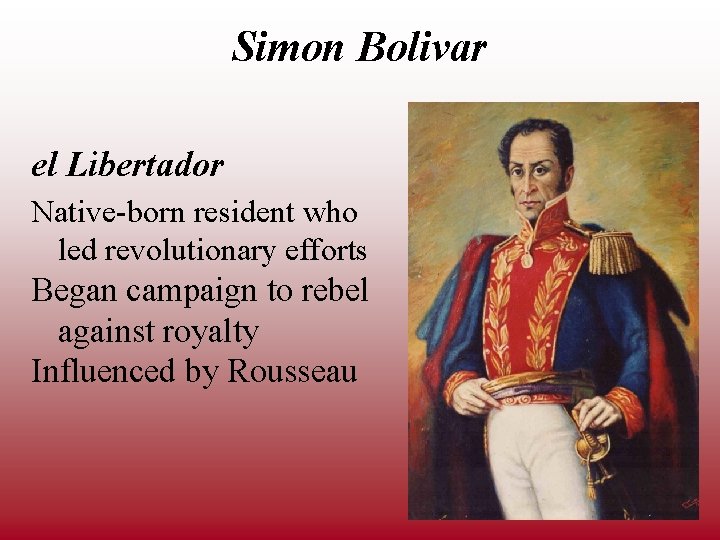 Simon Bolivar

el Libertador

Native-born resident who led revolutionary efforts

Began campaign to rebel against royalty

Influenced by Rousseau